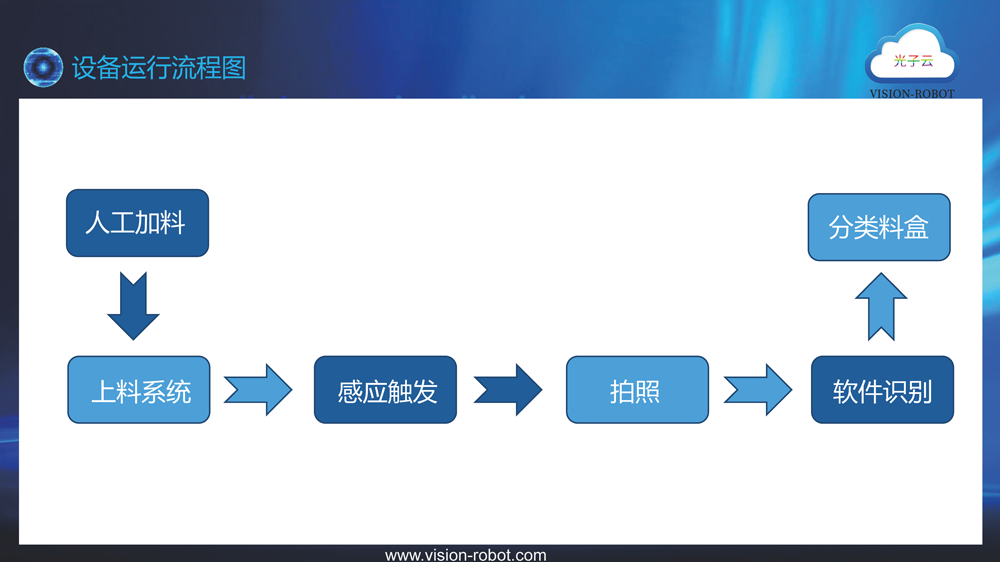 设备运行流程图

光子云
VISION-ROBOT

人工加料

上料系统

感应触发

拍照

软件识别

分类料盒

www.vision-robot.com